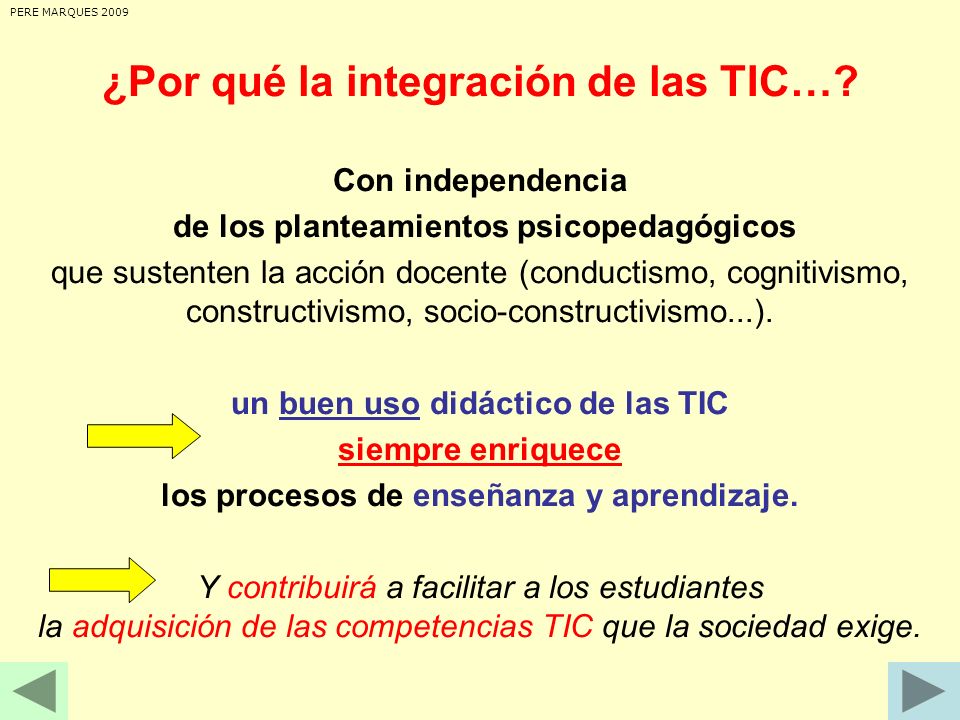 PERE MARQUES 2009

¿Por qué la integración de las TIC…?

Con independencia
de los planteamientos psicopedagógicos
que sustenten la acción docente (conductismo, cognitivismo, constructivismo, socio-constructivismo...).

un buen uso didáctico de las TIC
siempre enriquece
los procesos de enseñanza y aprendizaje.

Y contribuirá a facilitar a los estudiantes
la adquisición de las competencias TIC que la sociedad exige.